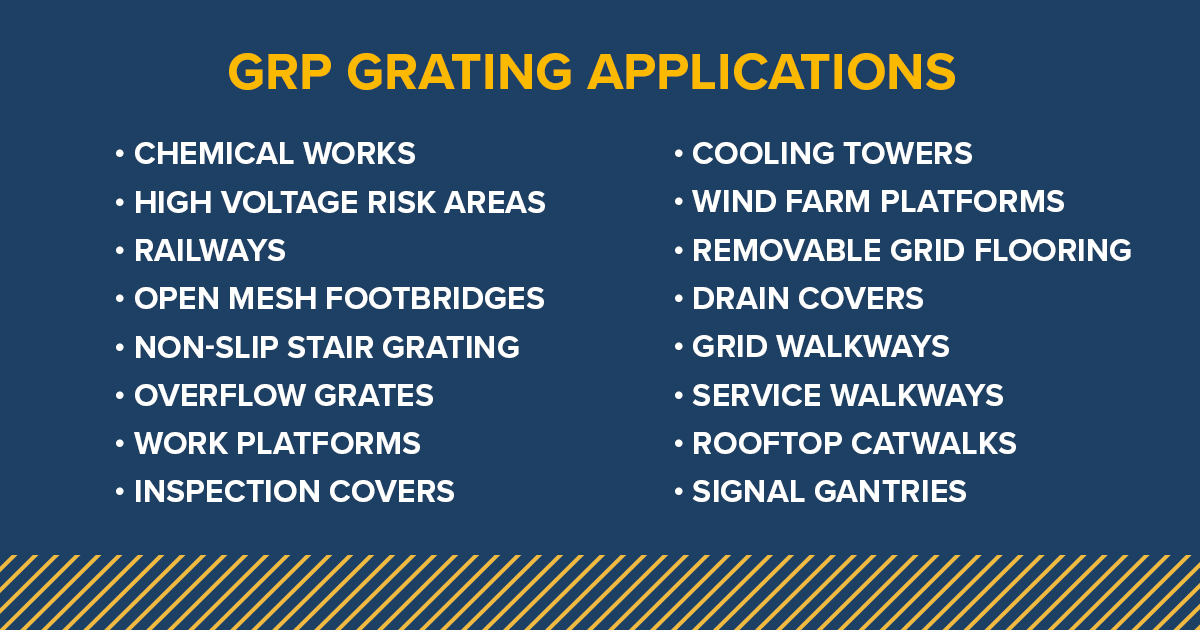 GRP GRATING APPLICATIONS

• CHEMICAL WORKS
• HIGH VOLTAGE RISK AREAS
• RAILWAYS
• OPEN MESH FOOTBRIDGES
• NON-SLIP STAIR GRATING
• OVERFLOW GRATES
• WORK PLATFORMS
• INSPECTION COVERS

• COOLING TOWERS
• WIND FARM PLATFORMS
• REMOVABLE GRID FLOORING
• DRAIN COVERS
• GRID WALKWAYS
• SERVICE WALKWAYS
• ROOFTOP CATWALKS
• SIGNAL GANTRIES